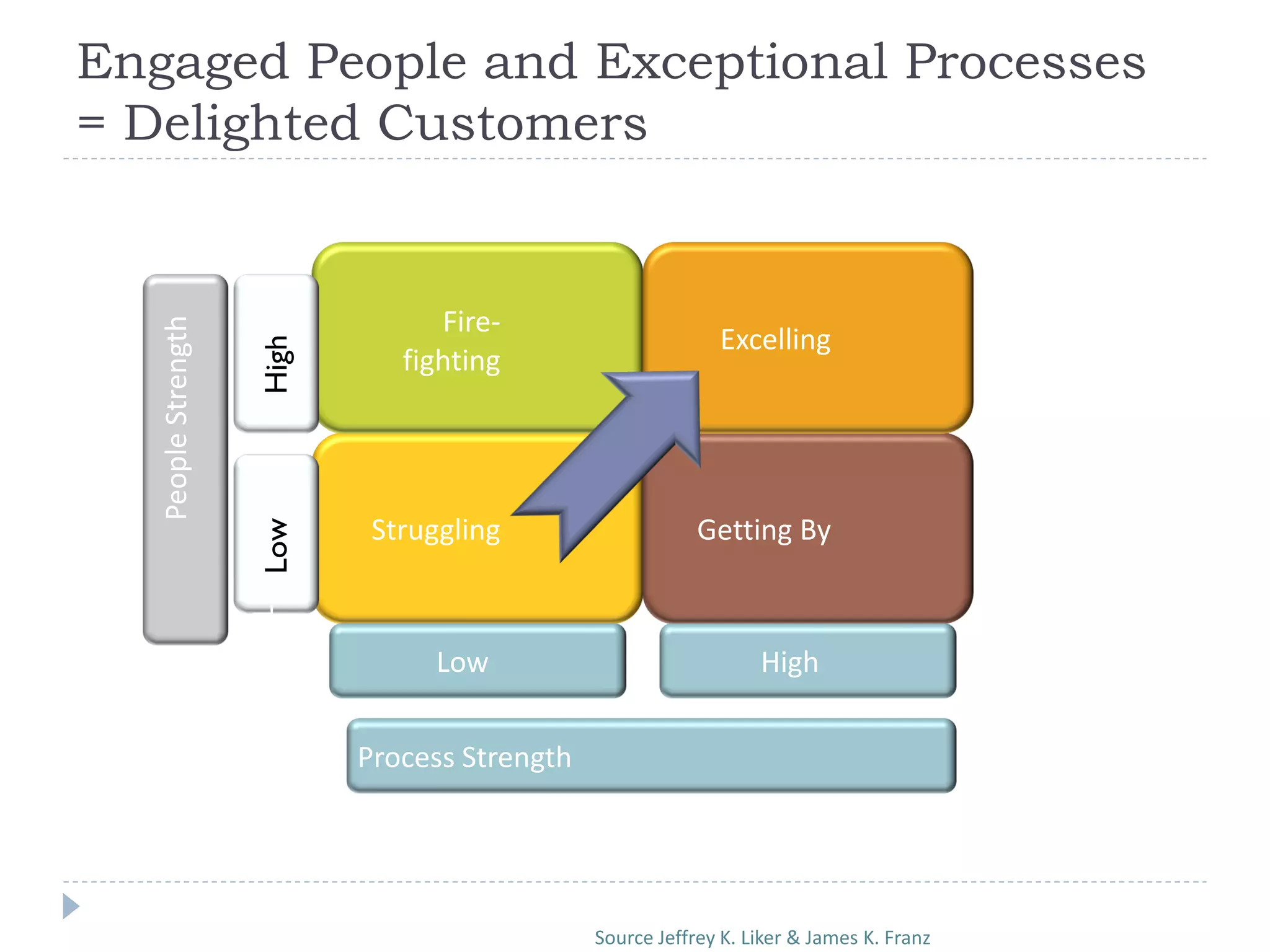 Engaged People and Exceptional Processes = Delighted Customers

People Strength

High

Low

Fire-fighting

Excelling

Struggling

Getting By

Low

High

Process Strength

Source Jeffrey K. Liker & James K. Franz